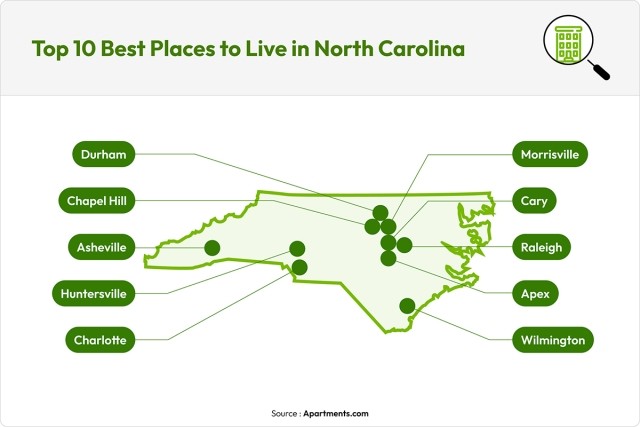 Top 10 Best Places to Live in North Carolina

Durham

Chapel Hill

Asheville

Huntersville

Charlotte

Morrisville

Cary

Raleigh

Apex

Wilmington

Source : Apartments.com